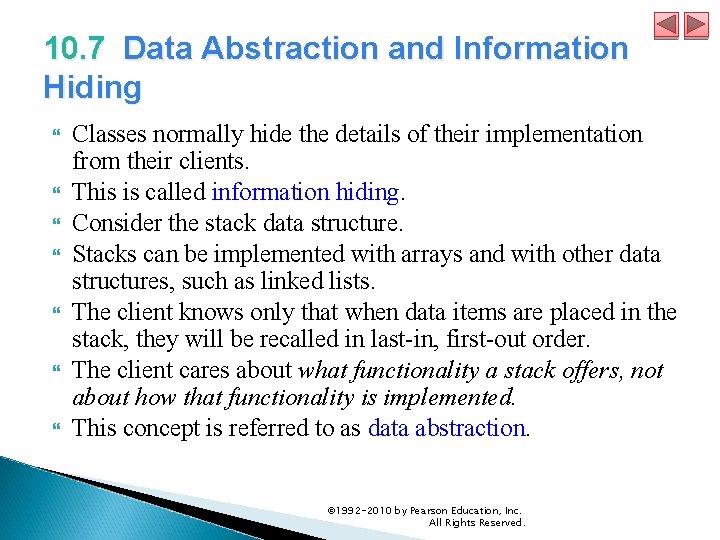 10.7 Data Abstraction and Information Hiding

Classes normally hide the details of their implementation from their clients.

This is called information hiding.

Consider the stack data structure.

Stacks can be implemented with arrays and with other data structures, such as linked lists.

The client knows only that when data items are placed in the stack, they will be recalled in last-in, first-out order.

The client cares about what functionality a stack offers, not about how that functionality is implemented.

This concept is referred to as data abstraction.

©1992-2010 by Pearson Education, Inc. All Rights Reserved.